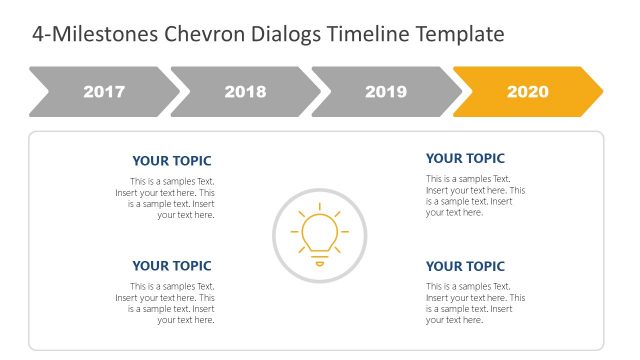 4-Milestones Chevron Dialogs Timeline Template

2017

2018

2019

2020

YOUR TOPIC

This is a samples Text. Insert your text here. This is a sample text. Insert your text here.

YOUR TOPIC

This is a samples Text. Insert your text here. This is a sample text. Insert your text here.

YOUR TOPIC

This is a samples Text. Insert your text here. This is a sample text. Insert your text here.

YOUR TOPIC

This is a samples Text. Insert your text here. This is a sample text. Insert your text here.